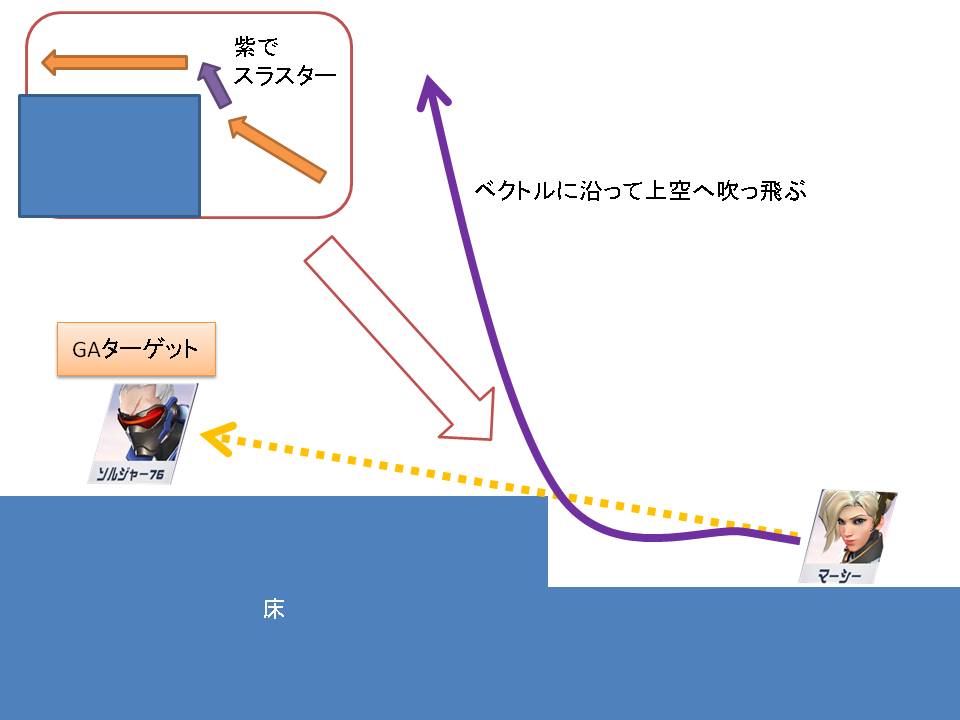 紫で
スラスター

ベクトルに沿って上空へ吹っ飛ぶ

GAターゲット

ソルジャー76

マーシー

床